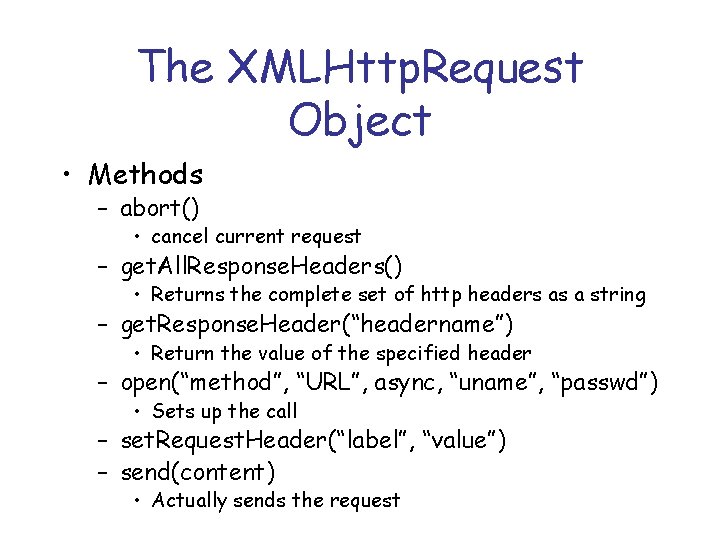 The XMLHttpRequest Object

• Methods
– abort()
• cancel current request
– getAllResponseHeaders()
• Returns the complete set of http headers as a string
– getResponseHeader(“headername”)
• Return the value of the specified header
– open(“method”, “URL”, async, “uname”, “passwd”)
• Sets up the call
– setRequestHeader(“label”, “value”)
– send(content)
• Actually sends the request